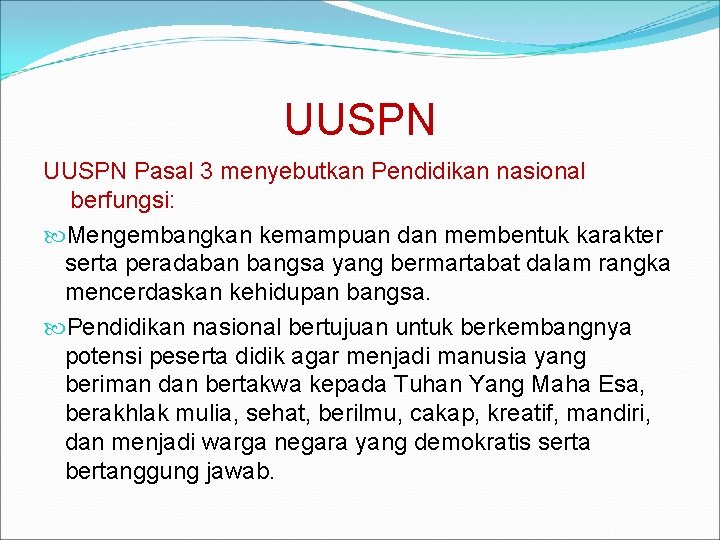 UUSPN

UUSPN Pasal 3 menyebutkan Pendidikan nasional berfungsi:

Mengembangkan kemampuan dan membentuk karakter serta peradaban bangsa yang bermartabat dalam rangka mencerdaskan kehidupan bangsa.

Pendidikan nasional bertujuan untuk berkembangnya potensi peserta didik agar menjadi manusia yang beriman dan bertakwa kepada Tuhan Yang Maha Esa, berakhlak mulia, sehat, berilmu, cakap, kreatif, mandiri, dan menjadi warga negara yang demokratis serta bertanggung jawab.